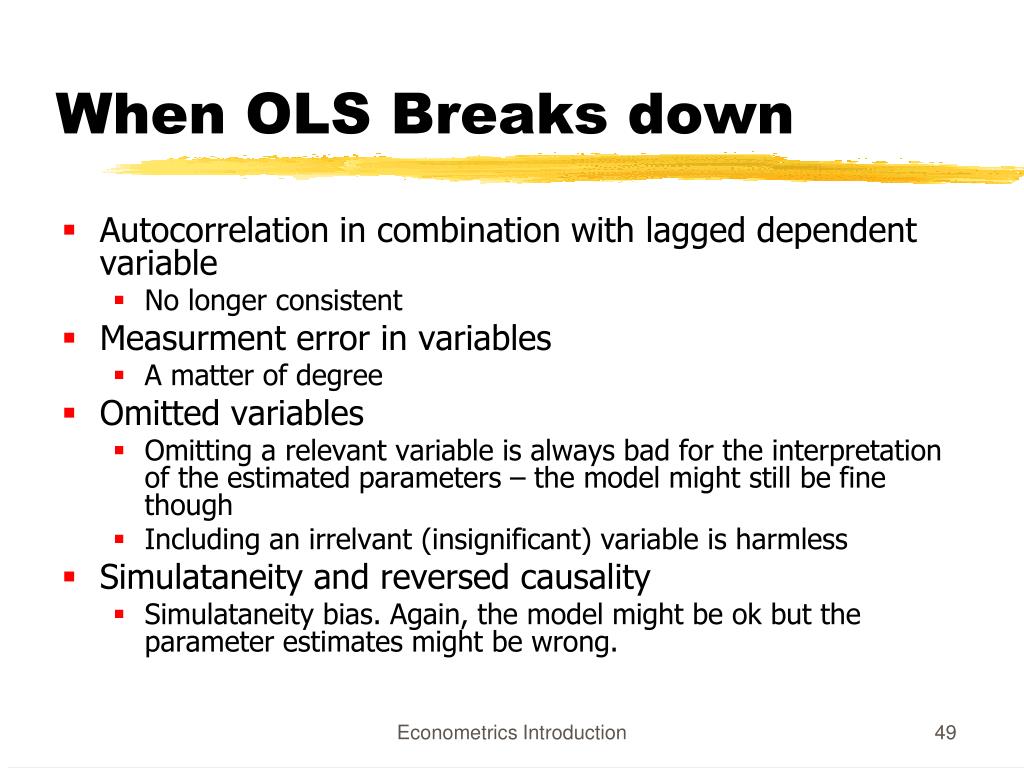 When OLS Breaks down

- Autocorrelation in combination with lagged dependent variable
  - No longer consistent
- Measurment error in variables
  - A matter of degree
- Omitted variables
  - Omitting a relevant variable is always bad for the interpretation of the estimated parameters – the model might still be fine though
  - Including an irrelvant (insignificant) variable is harmless
- Simulataneity and reversed causality
  - Simulataneity bias. Again, the model might be ok but the parameter estimates might be wrong.

Econometrics Introduction

49